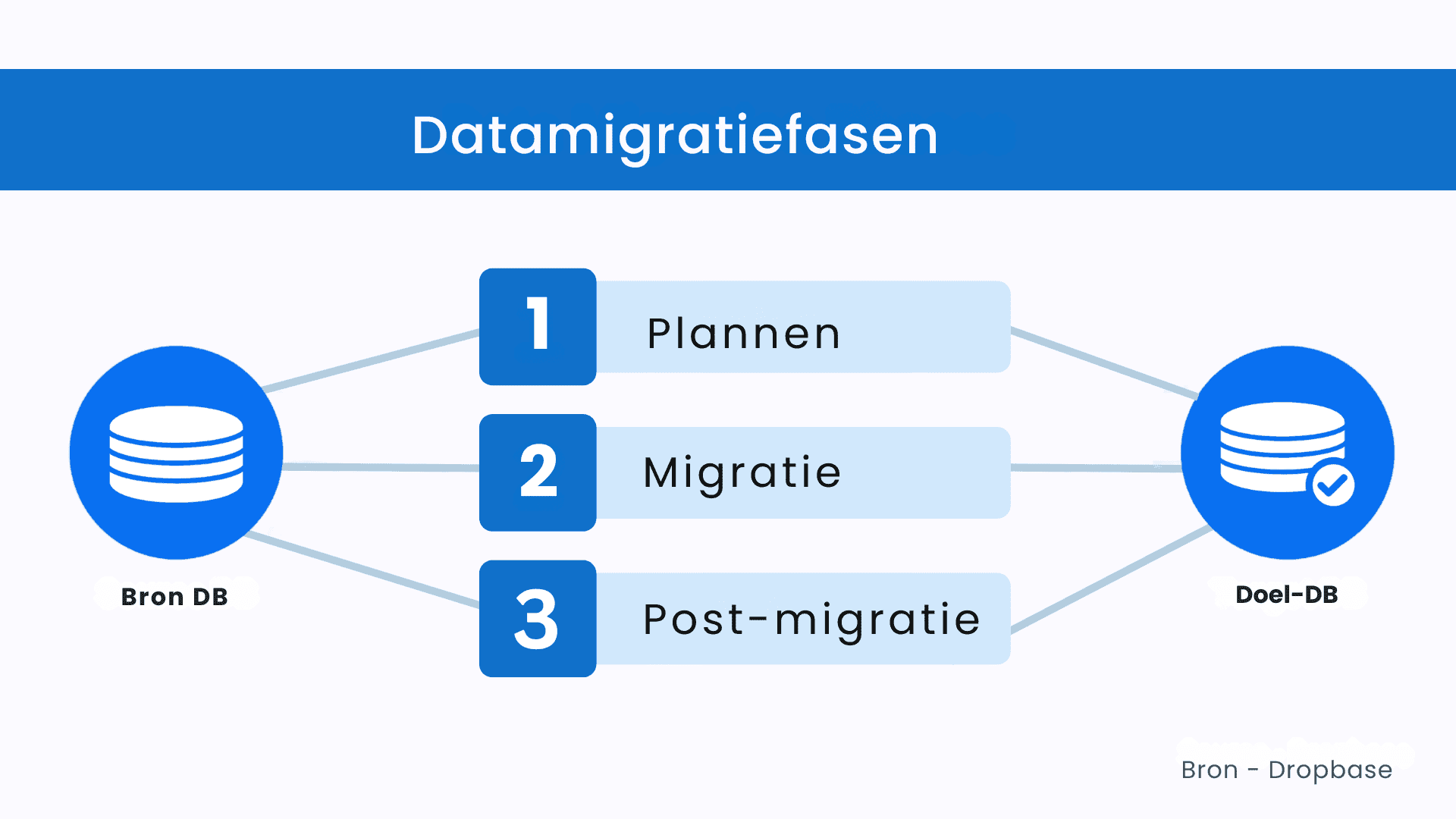 Datamigratiefasen

Bron DB

1 Plannen

2 Migratie

3 Post-migratie

Doel-DB

Bron - Dropbase